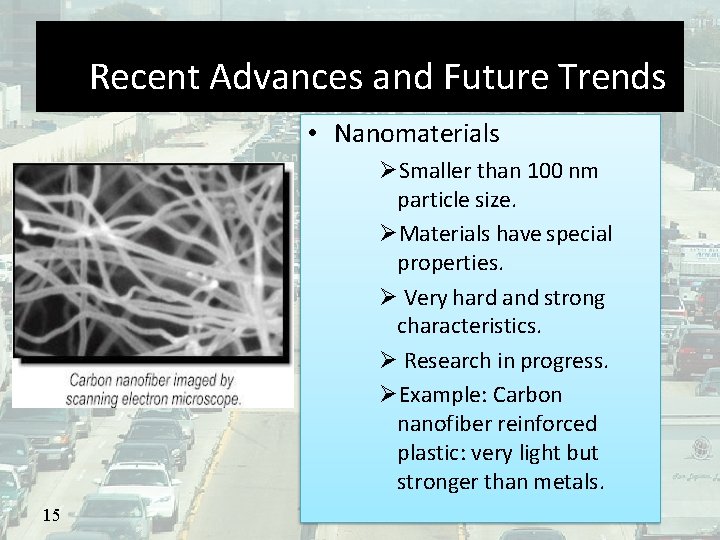 Recent Advances and Future Trends

Carbon nanofiber imaged by scanning electron microscope.

• Nanomaterials

➢Smaller than 100 nm particle size.

➢Materials have special properties.

➢ Very hard and strong characteristics.

➢ Research in progress.

➢Example: Carbon nanofiber reinforced plastic: very light but stronger than metals.

15